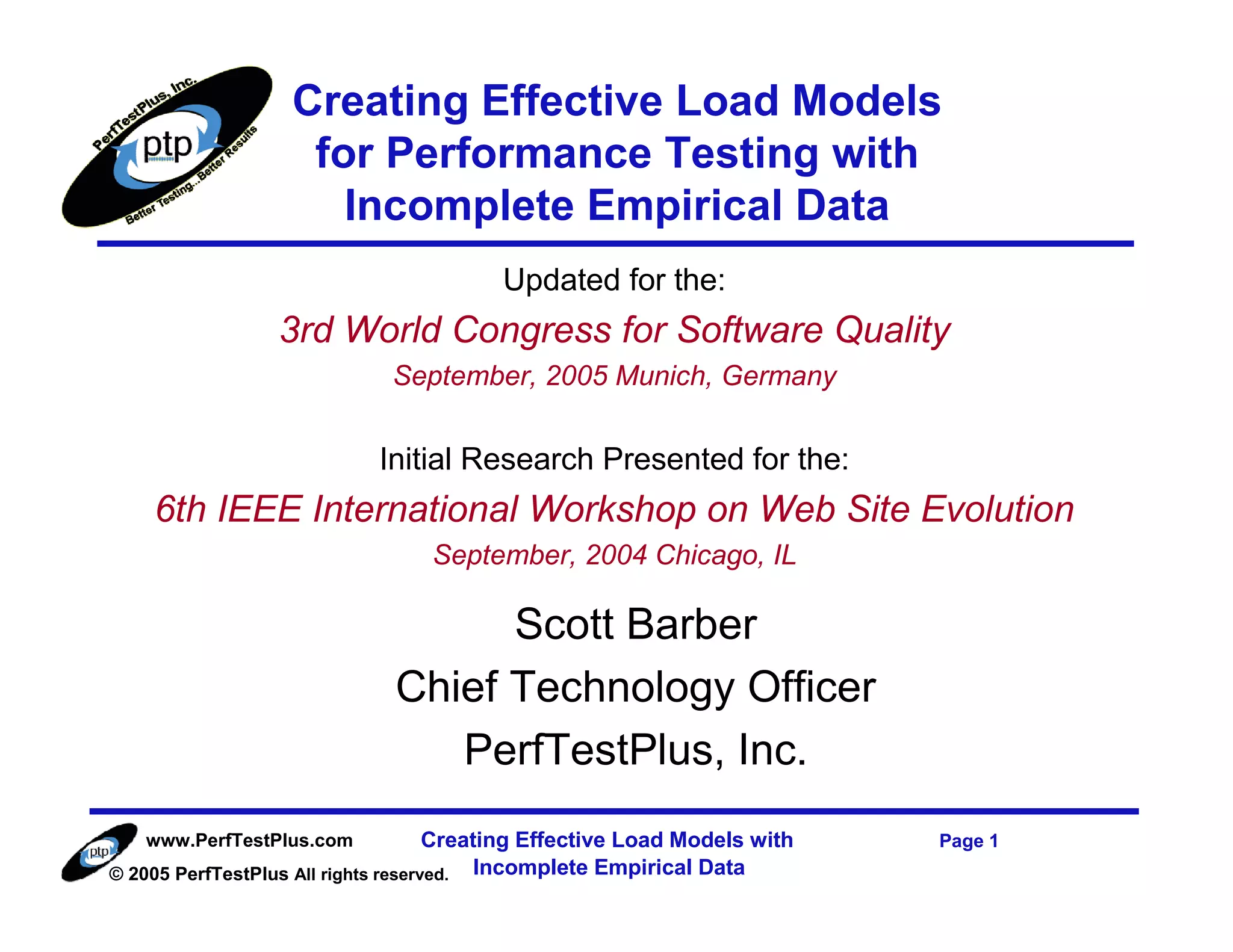 PerfTestPlus, Inc.
ptp
Better Testing...Better Results

Creating Effective Load Models for Performance Testing with Incomplete Empirical Data

Updated for the:

3rd World Congress for Software Quality

September, 2005 Munich, Germany

Initial Research Presented for the:

6th IEEE International Workshop on Web Site Evolution

September, 2004 Chicago, IL

Scott Barber

Chief Technology Officer

PerfTestPlus, Inc.

ptp
www.PerfTestPlus.com
© 2005 PerfTestPlus All rights reserved.

Creating Effective Load Models with Incomplete Empirical Data

Page 1